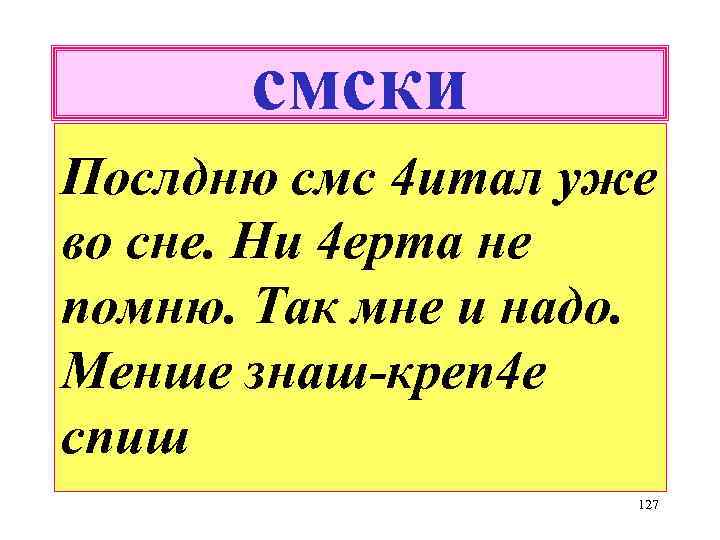 смски

Послдню смс 4итал уже во сне. Ни 4ерта не помню. Так мне и надо. Менше знаш-креп4е спиш

127